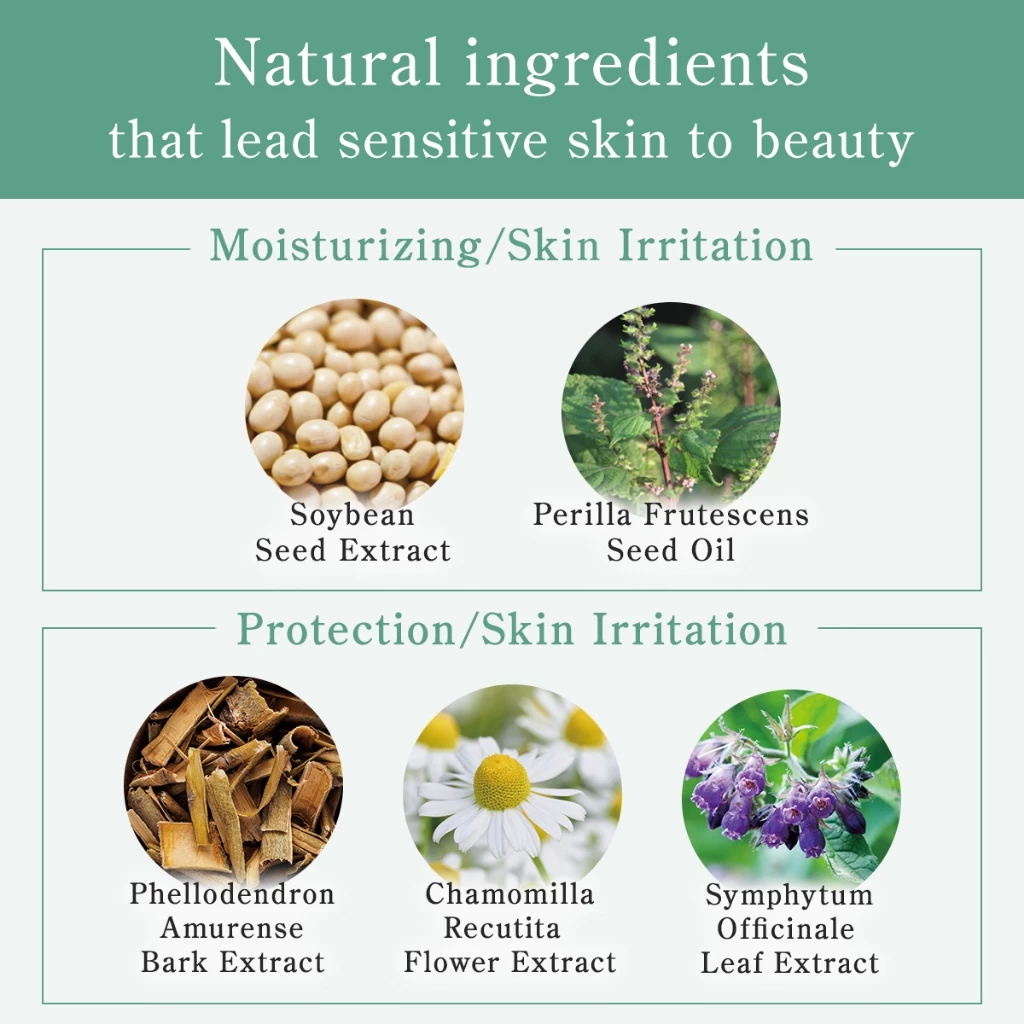 Natural ingredients
that lead sensitive skin to beauty

Moisturizing/Skin Irritation

Soybean
Seed Extract

Perilla Frutescens
Seed Oil

Protection/Skin Irritation

Phellodendron
Amurense
Bark Extract

Chamomilla
Recutita
Flower Extract

Symphytum
Officinale
Leaf Extract